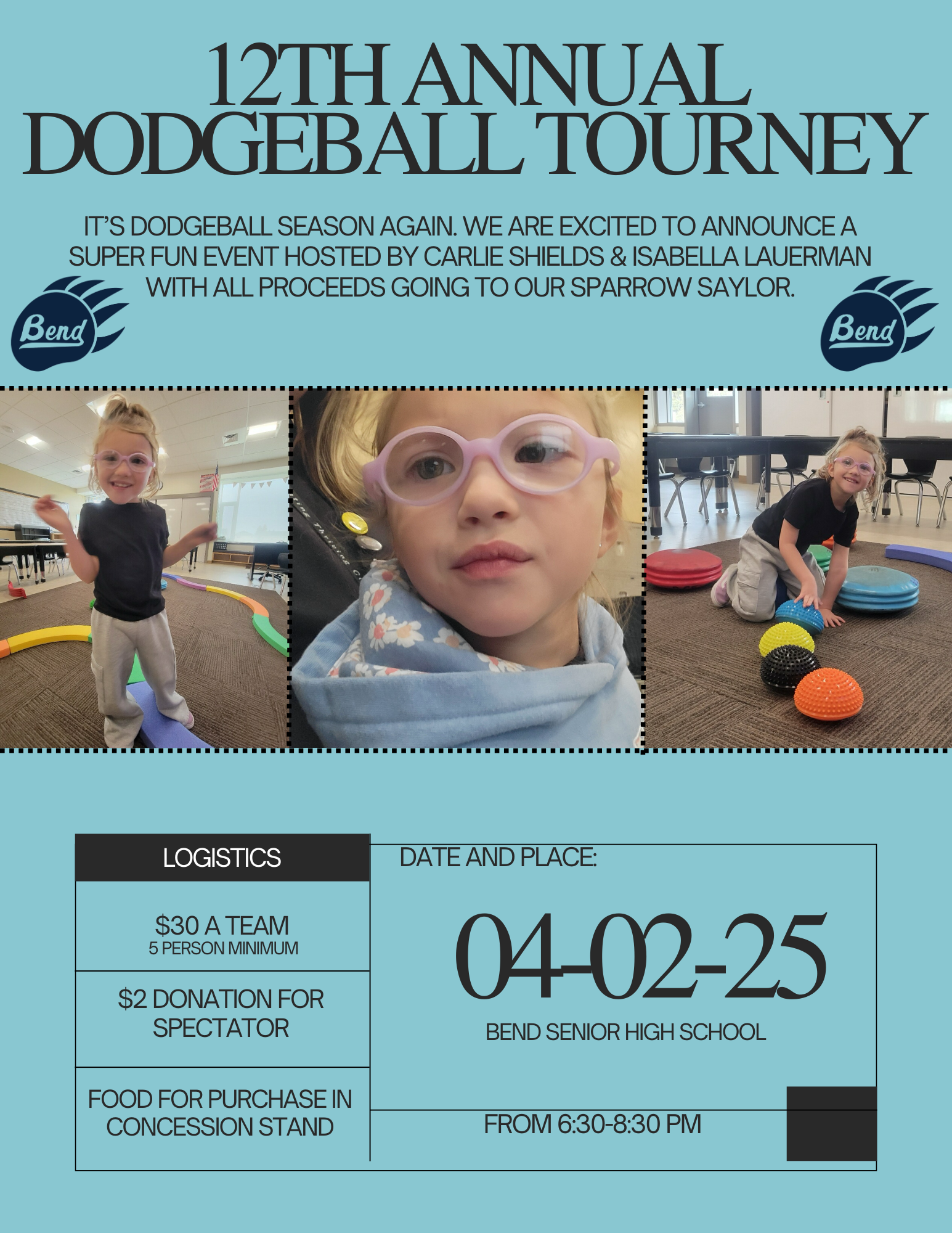 12TH ANNUAL DODGEBALL TOURNEY

IT'S DODGEBALL SEASON AGAIN. WE ARE EXCITED TO ANNOUNCE A SUPER FUN EVENT HOSTED BY CARLIE SHIELDS & ISABELLA LAUERMAN WITH ALL PROCEEDS GOING TO OUR SPARROW SAYLOR.

Bend

Bend

LOGISTICS

$30 A TEAM
5 PERSON MINIMUM

$2 DONATION FOR SPECTATOR

FOOD FOR PURCHASE IN CONCESSION STAND

DATE AND PLACE:

04-02-25

BEND SENIOR HIGH SCHOOL

FROM 6:30-8:30 PM